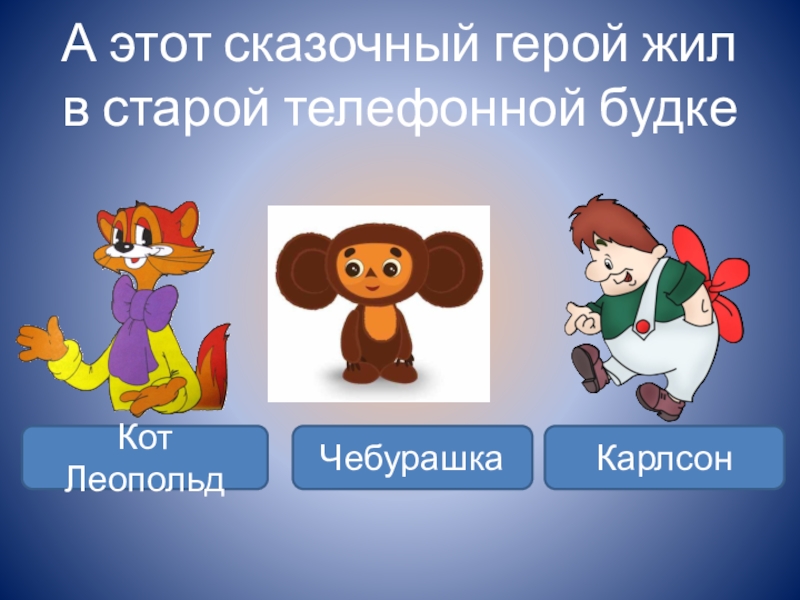 А этот сказочный герой жил в старой телефонной будке

Кот Леопольд

Чебурашка

Карлсон